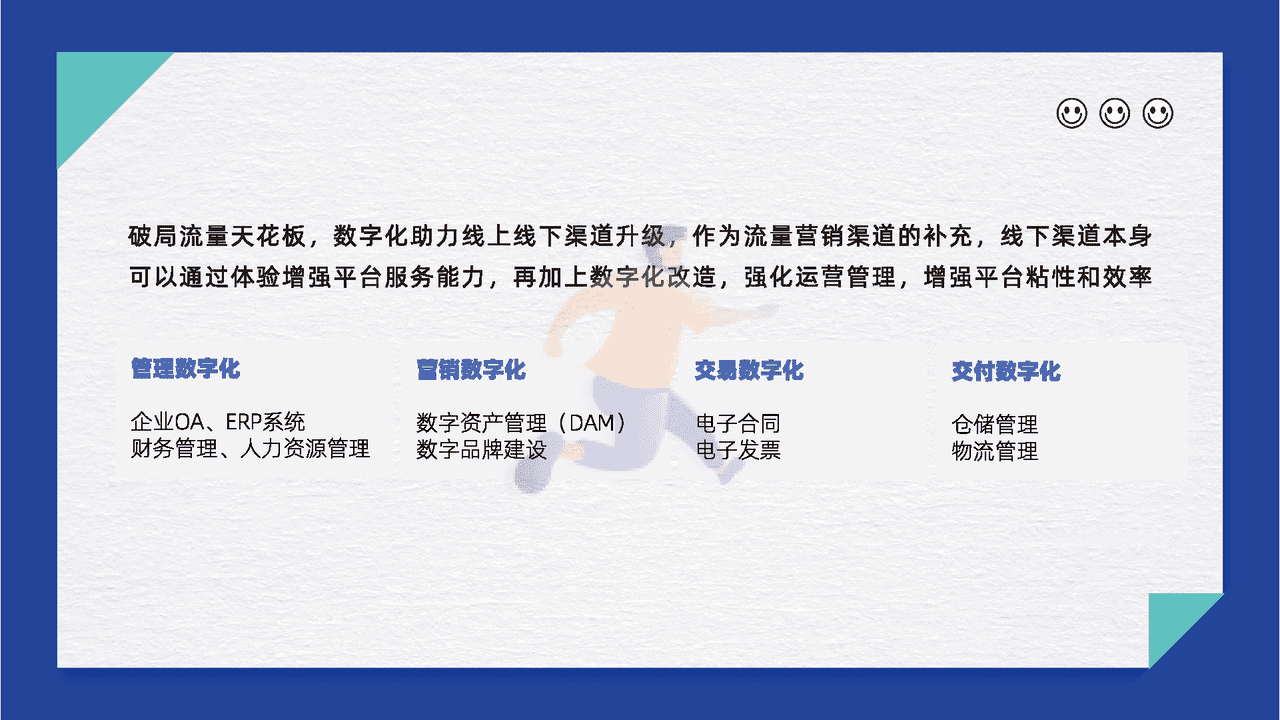 破局流量天花板，数字化助力线上线下渠道升级，作为流量营销渠道的补充，线下渠道本身可以通过体验增强平台服务能力，再加上数字化改造，强化运营管理，增强平台粘性和效率

管理数字化

企业OA、ERP系统
财务管理、人力资源管理

营销数字化

数字资产管理（DAM）
数字品牌建设

交易数字化

电子合同
电子发票

交付数字化

仓储管理
物流管理